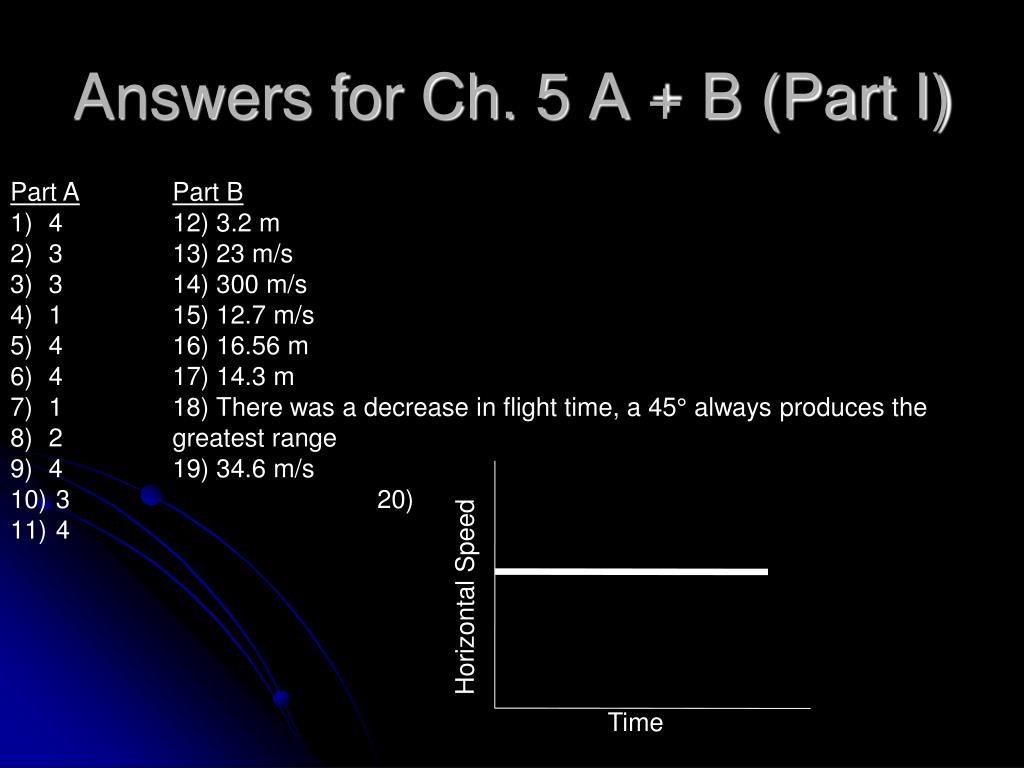 Answers for Ch. 5 A + B (Part I)

Part A
1) 4
2) 3
3) 3
4) 1
5) 4
6) 4
7) 1
8) 2
9) 4
10) 3
11) 4

Part B
12) 3.2 m
13) 23 m/s
14) 300 m/s
15) 12.7 m/s
16) 16.56 m
17) 14.3 m
18) There was a decrease in flight time, a 45° always produces the greatest range
19) 34.6 m/s
20)

Horizontal Speed
Time